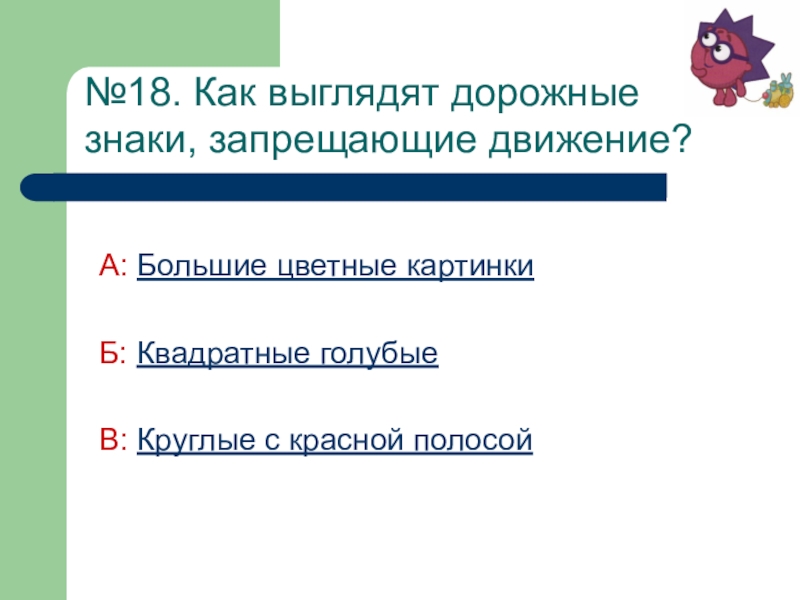 №18. Как выглядят дорожные знаки, запрещающие движение?

А: Большие цветные картинки

Б: Квадратные голубые

В: Круглые с красной полосой